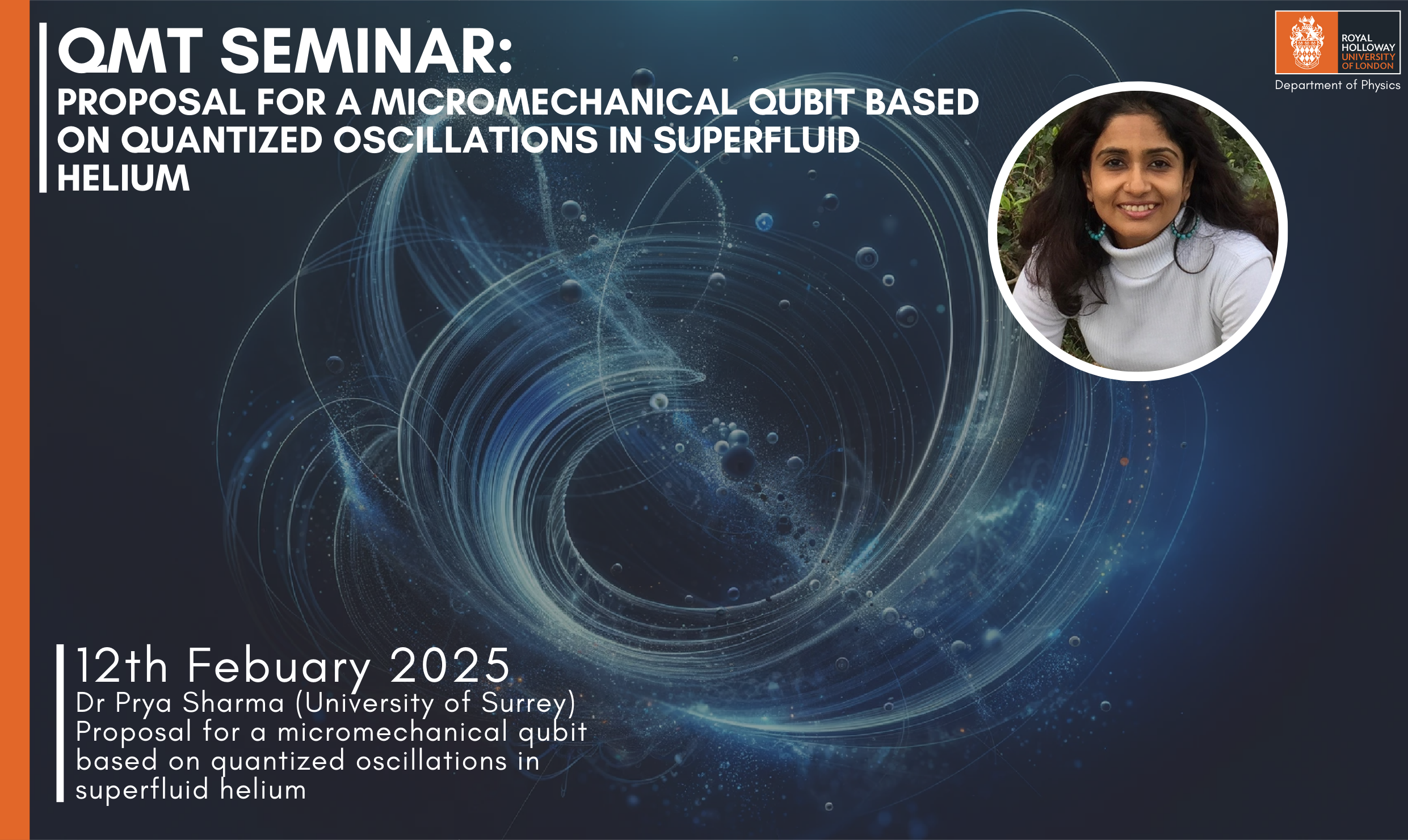 QMT SEMINAR:
PROPOSAL FOR A MICROMECHANICAL QUBIT BASED ON QUANTIZED OSCILLATIONS IN SUPERFLUID HELIUM

ROYAL HOLLOWAY UNIVERSITY OF LONDON
Department of Physics

12th Febuary 2025
Dr Prya Sharma (University of Surrey)
Proposal for a micromechanical qubit based on quantized oscillations in superfluid helium